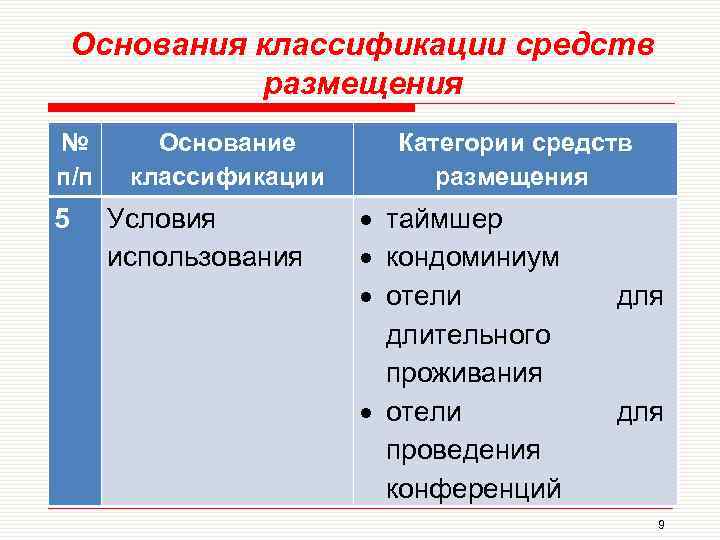 Основания классификации средств размещения

| № п/п | Основание классификации | Категории средств размещения |
|---|---|---|
| 5 | Условия использования | • таймшер • кондоминиум • отели для длительного проживания • отели для проведения конференций |

9